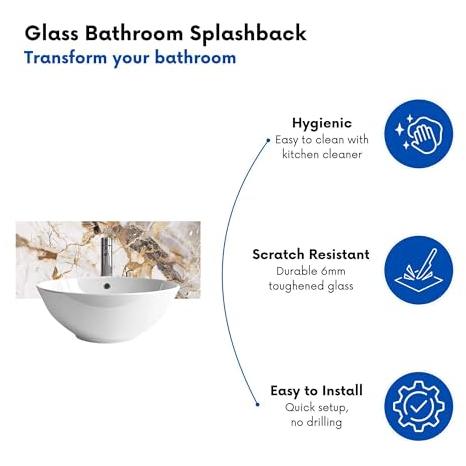 Glass Bathroom Splashback
Transform your bathroom

Hygienic
Easy to clean with kitchen cleaner

Scratch Resistant
Durable 6mm toughened glass

Easy to Install
Quick setup, no drilling